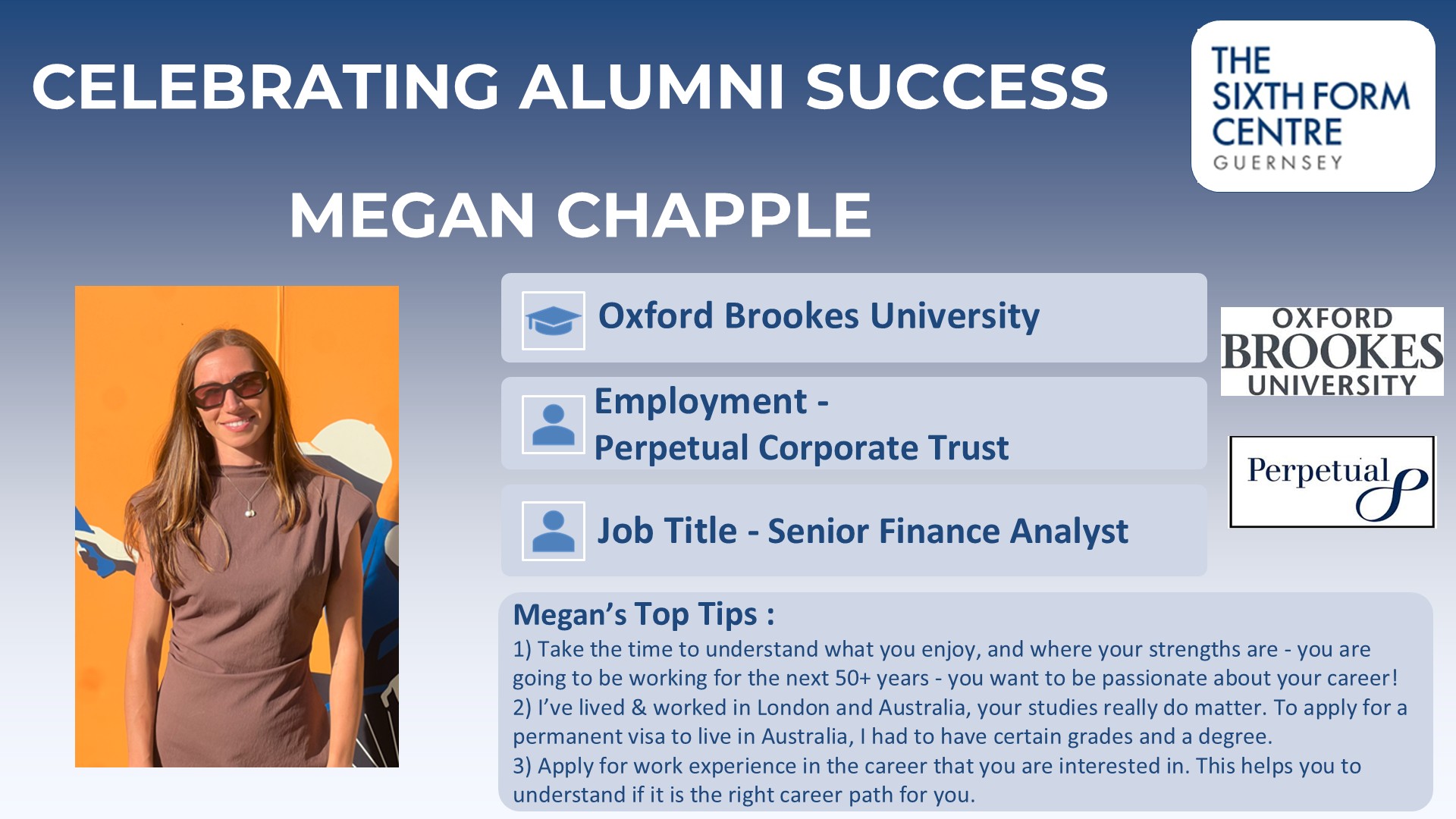 CELEBRATING ALUMNI SUCCESS

THE SIXTH FORM CENTRE GUERNSEY

MEGAN CHAPPLE

Oxford Brookes University

OXFORD BROOKES UNIVERSITY

Employment - Perpetual Corporate Trust

Perpetual

Job Title - Senior Finance Analyst

Megan's Top Tips :
1) Take the time to understand what you enjoy, and where your strengths are - you are going to be working for the next 50+ years - you want to be passionate about your career!
2) I've lived & worked in London and Australia, your studies really do matter. To apply for a permanent visa to live in Australia, I had to have certain grades and a degree.
3) Apply for work experience in the career that you are interested in. This helps you to understand if it is the right career path for you.